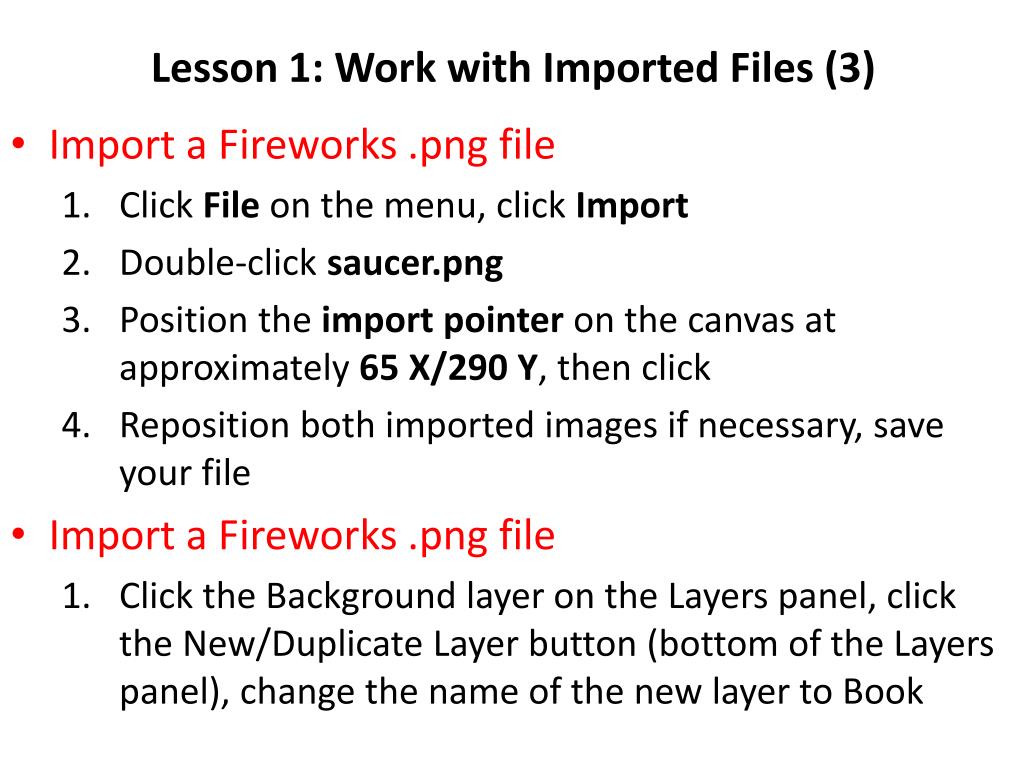 Lesson 1: Work with Imported Files (3)

• Import a Fireworks .png file
1. Click File on the menu, click Import
2. Double-click saucer.png
3. Position the import pointer on the canvas at approximately 65 X/290 Y, then click
4. Reposition both imported images if necessary, save your file

• Import a Fireworks .png file
1. Click the Background layer on the Layers panel, click the New/Duplicate Layer button (bottom of the Layers panel), change the name of the new layer to Book